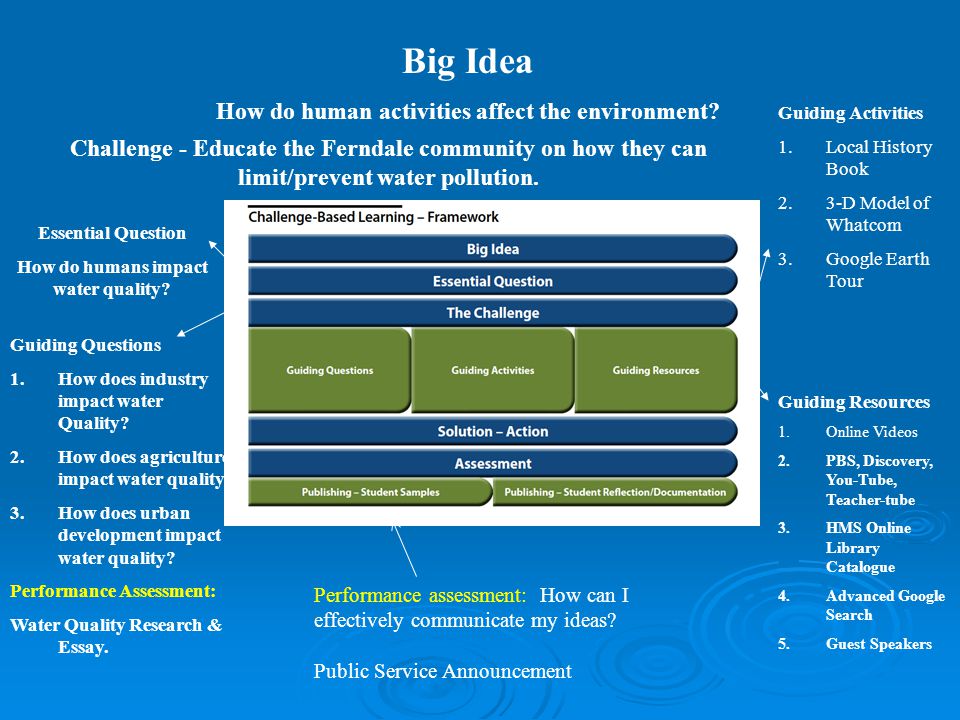 Big Idea

How do human activities affect the environment?

Challenge - Educate the Ferndale community on how they can limit/prevent water pollution.

Essential Question

How do humans impact water quality?

Guiding Questions

1. How does industry impact water Quality?

2. How does agriculture impact water quality

3. How does urban development impact water quality?

Performance Assessment:

Water Quality Research & Essay.

Challenge-Based Learning – Framework

Big Idea

Essential Question

The Challenge

Guiding Questions

Guiding Activities

Guiding Resources

Solution – Action

Assessment

Publishing – Student Samples

Publishing – Student Reflection/Documentation

Performance assessment: How can I effectively communicate my ideas?

Public Service Announcement

Guiding Activities

1. Local History Book

2. 3-D Model of Whatcom

3. Google Earth Tour

Guiding Resources

1. Online Videos

2. PBS, Discovery, You-Tube, Teacher-tube

3. HMS Online Library Catalogue

4. Advanced Google Search

5. Guest Speakers